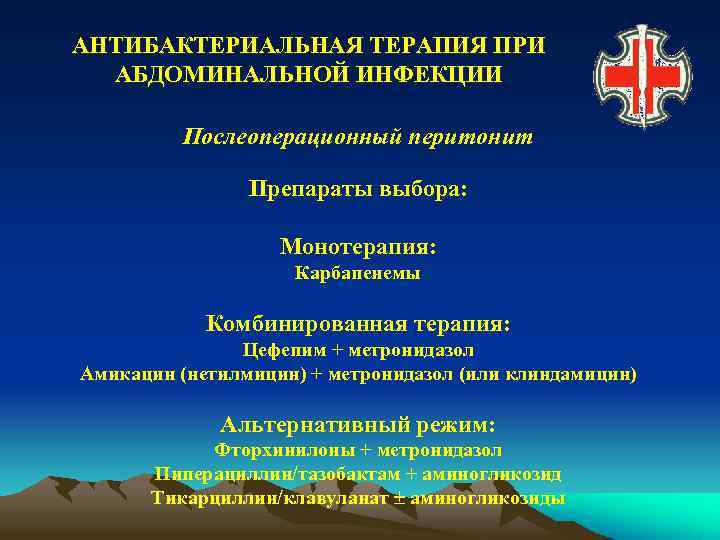 АНТИБАКТЕРИАЛЬНАЯ ТЕРАПИЯ ПРИ АБДОМИНАЛЬНОЙ ИНФЕКЦИИ

Послеоперационный перитонит

Препараты выбора:

Монотерапия:
Карбапенемы

Комбинированная терапия:
Цефепим + метронидазол
Амикацин (нетилмицин) + метронидазол (или клиндамицин)

Альтернативный режим:
Фторхинилоны + метронидазол
Пиперациллин/тазобактам + аминогликозид
Тикарциллин/клавуланат ± аминогликозиды